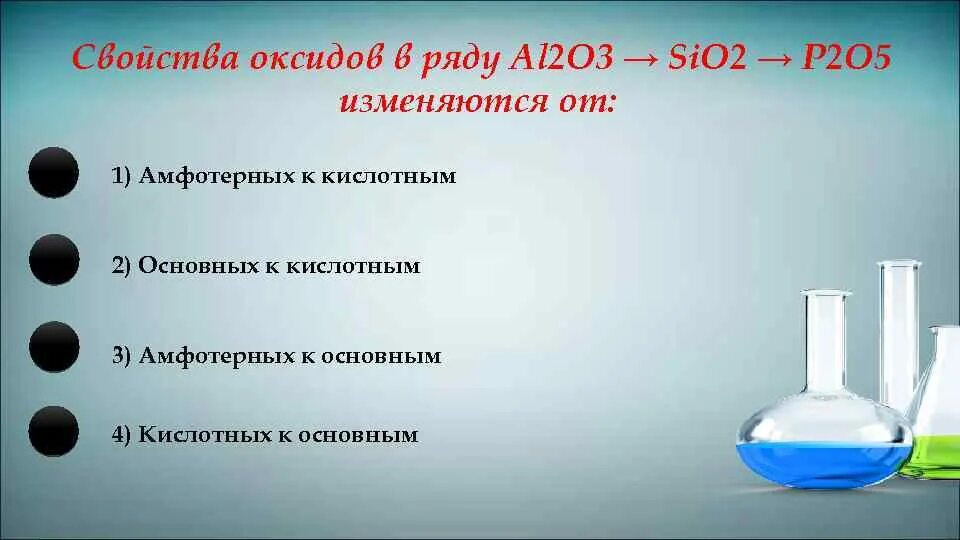 Свойства оксидов в ряду Al2O3 → SiO2 → P2O5 изменяются от:

1) Амфотерных к кислотным

2) Основных к кислотным

3) Амфотерных к основным

4) Кислотных к основным